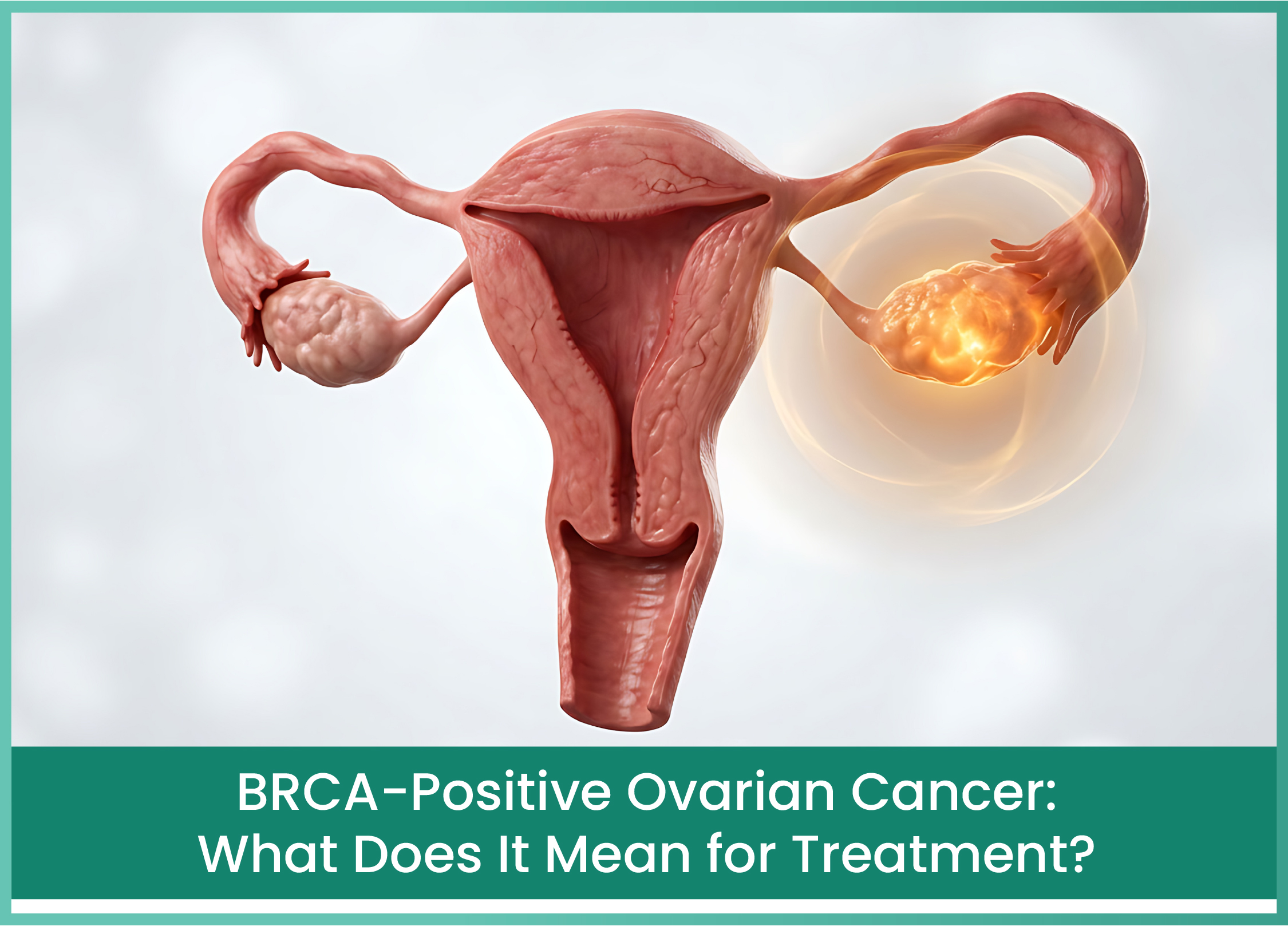 BRCA-Positive Ovarian Cancer: What Does It Mean for Treatment?